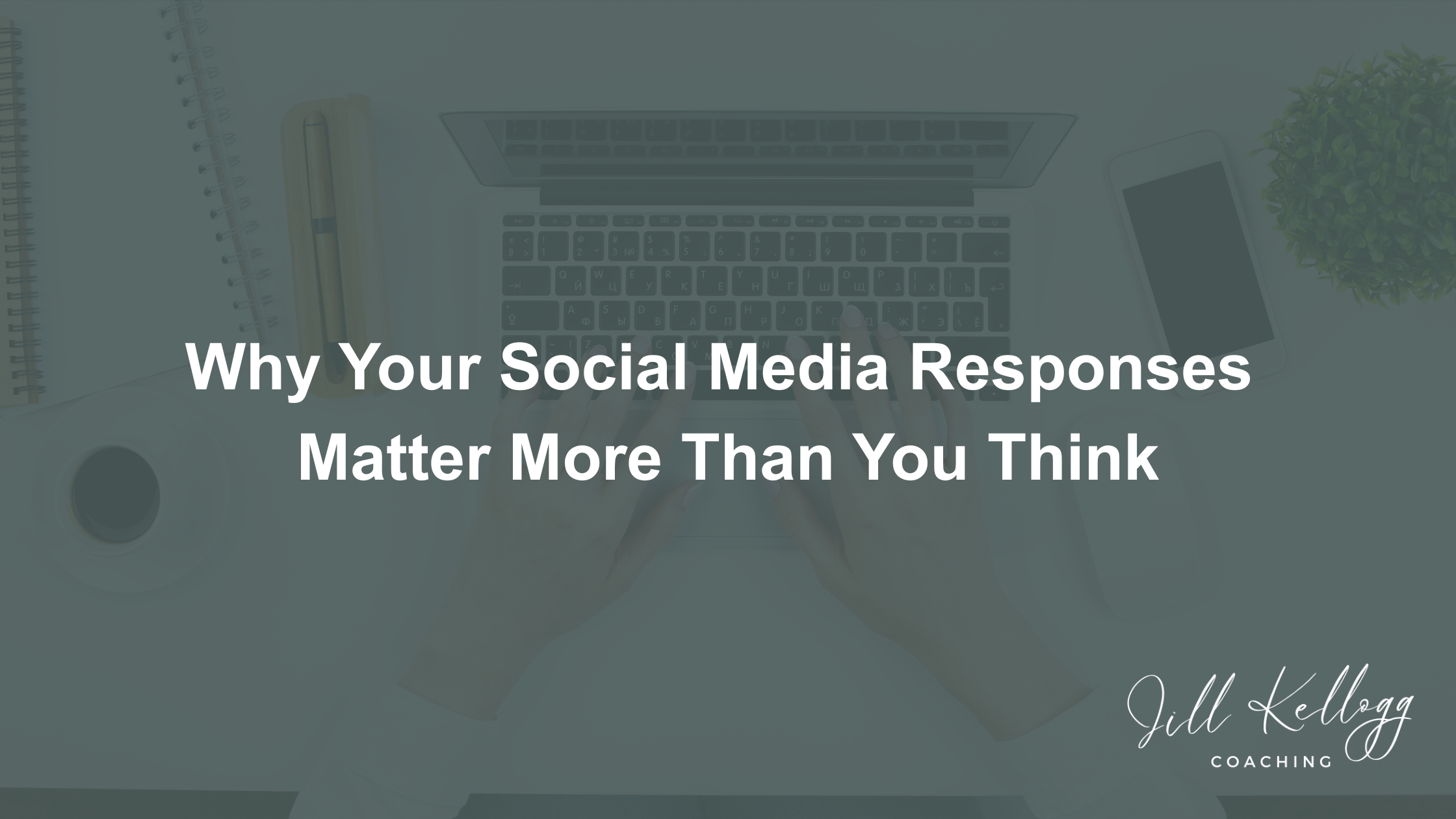 Why Your Social Media Responses Matter More Than You Think

Jill Kellogg
COACHING